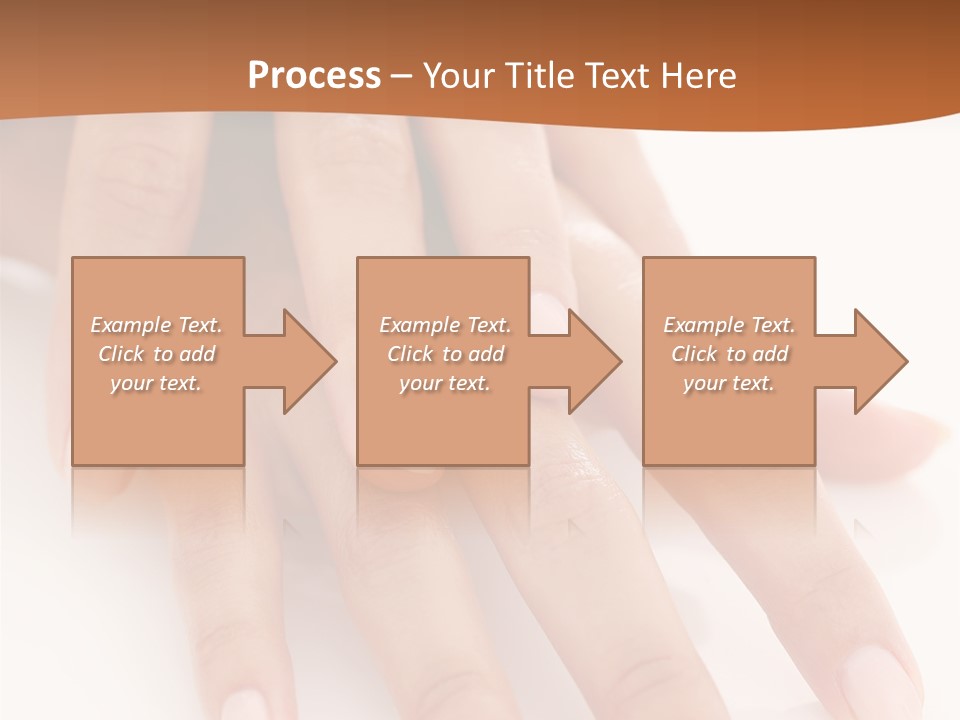 Process – Your Title Text Here

Example Text. Click to add your text.

Example Text. Click to add your text.

Example Text. Click to add your text.